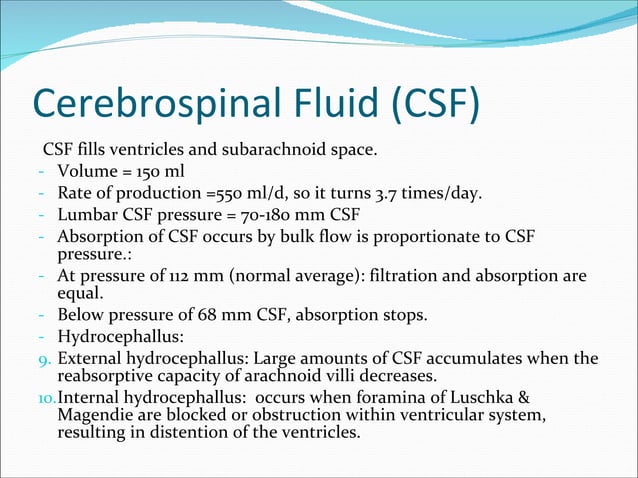 Cerebrospinal Fluid (CSF)

CSF fills ventricles and subarachnoid space.

- Volume = 150 ml
- Rate of production =550 ml/d, so it turns 3.7 times/day.
- Lumbar CSF pressure = 70-180 mm CSF
- Absorption of CSF occurs by bulk flow is proportionate to CSF pressure.:
- At pressure of 112 mm (normal average): filtration and absorption are equal.
- Below pressure of 68 mm CSF, absorption stops.
- Hydrocephallus:

9. External hydrocephallus: Large amounts of CSF accumulates when the reabsorptive capacity of arachnoid villi decreases.
10. Internal hydrocephallus: occurs when foramina of Luschka & Magendie are blocked or obstruction within ventricular system, resulting in distention of the ventricles.